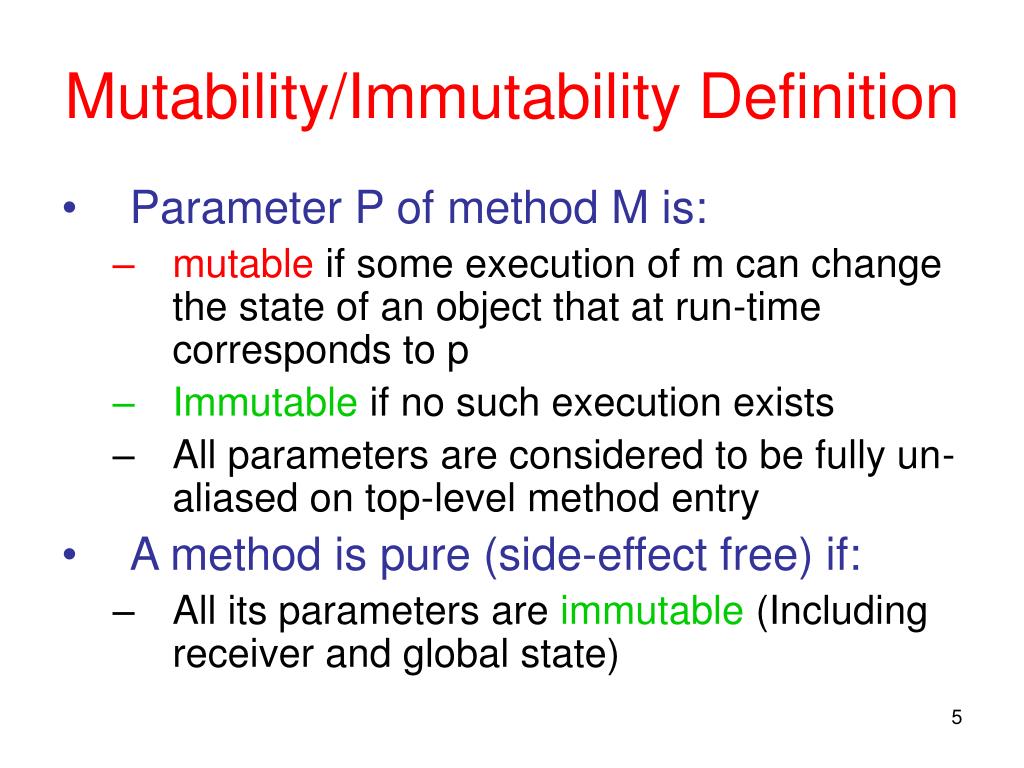 Mutability/Immutability Definition

• Parameter P of method M is:
– mutable if some execution of m can change the state of an object that at run-time corresponds to p
– Immutable if no such execution exists
– All parameters are considered to be fully un-aliased on top-level method entry
• A method is pure (side-effect free) if:
– All its parameters are immutable (Including receiver and global state)

5